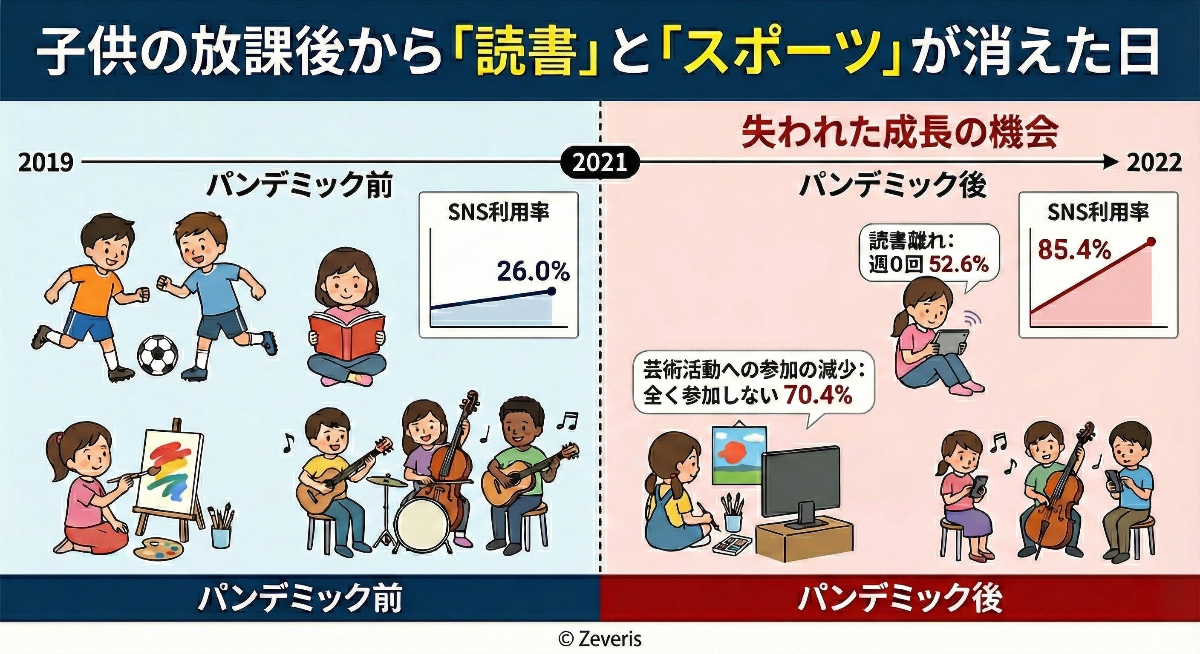 子供の放課後から「読書」と「スポーツ」が消えた日

失われた成長の機会

2019

2021

2022

パンデミック前

SNS利用率

26.0%

パンデミック後

読書離れ:
週0回 52.6%

SNS利用率

85.4%

芸術活動への参加の減少:
全く参加しない 70.4%

パンデミック前

パンデミック後

© Zeveris